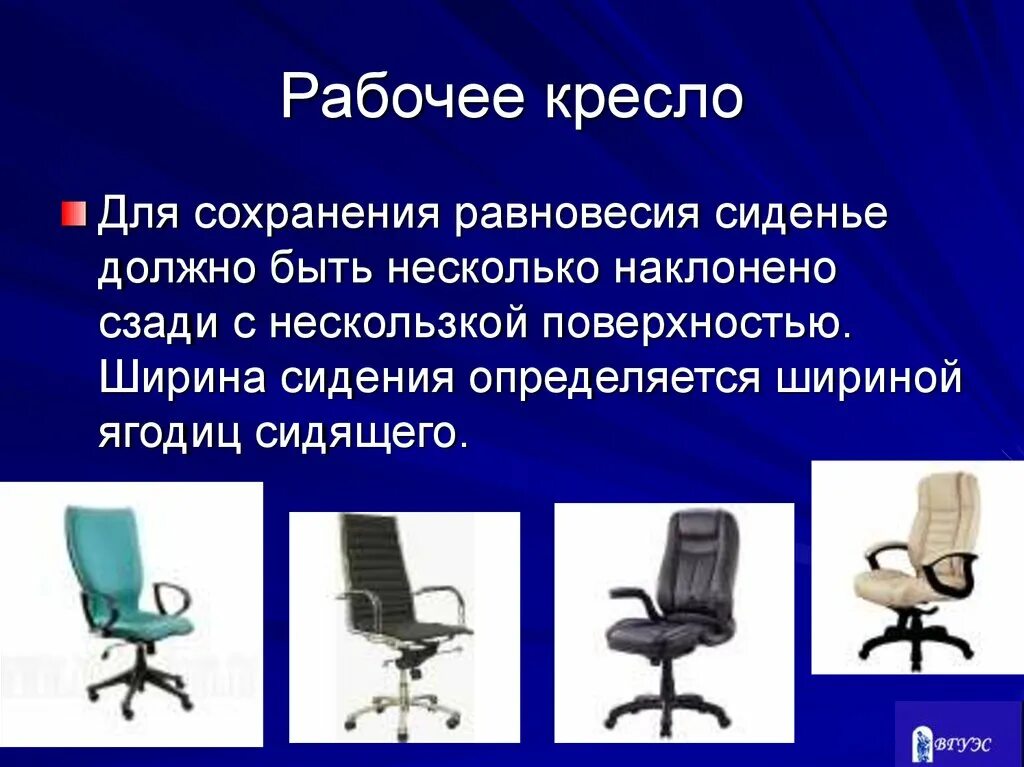 Рабочее кресло

Для сохранения равновесия сиденье должно быть несколько наклонено сзади с нескользкой поверхностью. Ширина сидения определяется шириной ягодиц сидящего.

ВГУЭС